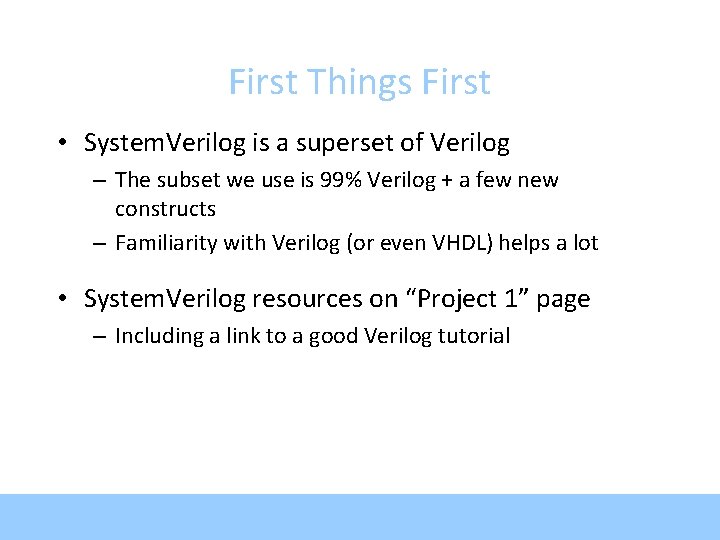 First Things First

• SystemVerilog is a superset of Verilog
 – The subset we use is 99% Verilog + a few new constructs
 – Familiarity with Verilog (or even VHDL) helps a lot

• SystemVerilog resources on “Project 1” page
 – Including a link to a good Verilog tutorial